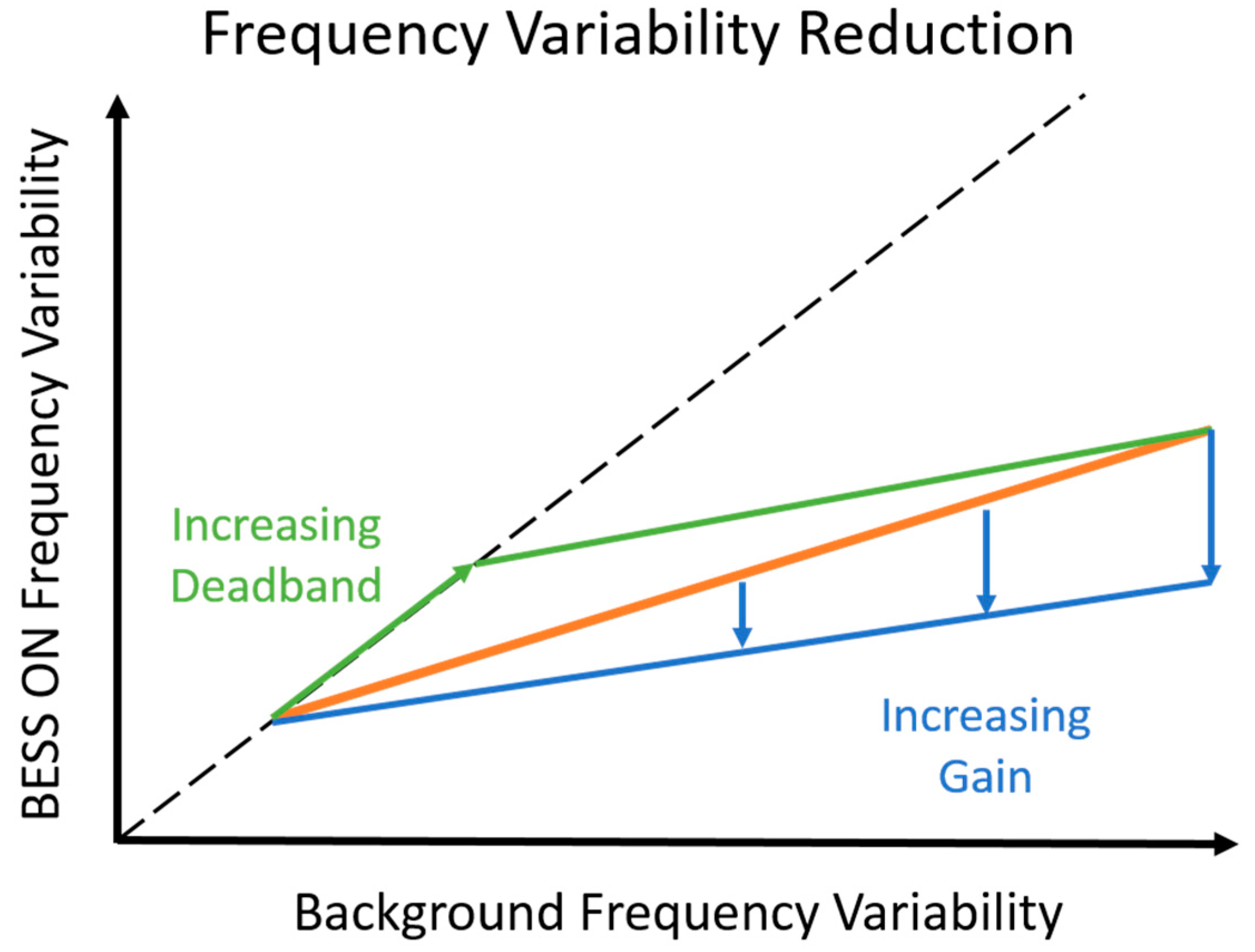 Frequency Variability Reduction

BESS ON Frequency Variability

Increasing Deadband

Increasing Gain

Background Frequency Variability